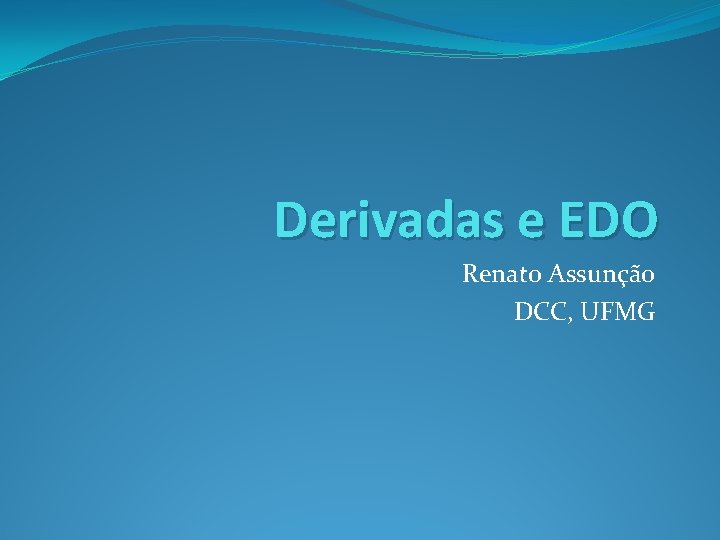 Derivadas e EDO

Renato Assunção
DCC, UFMG